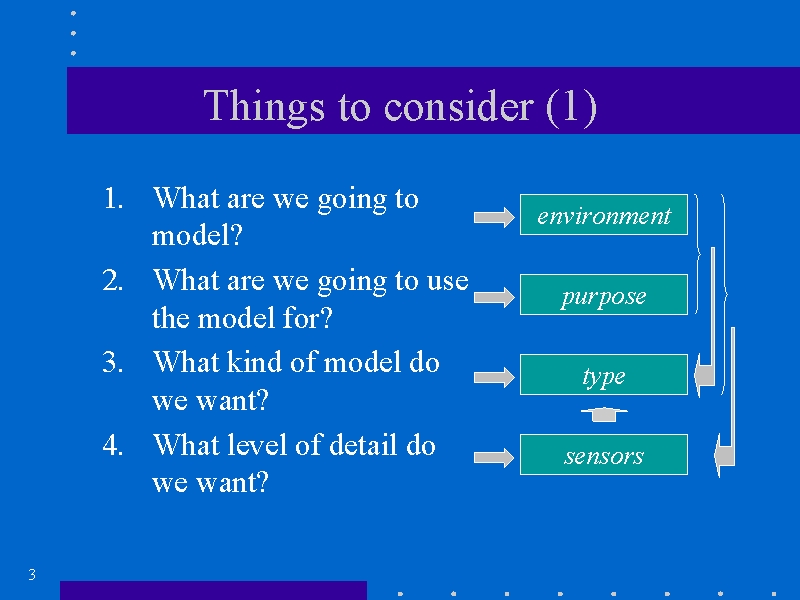 Things to consider (1)

1. What are we going to model?
2. What are we going to use the model for?
3. What kind of model do we want?
4. What level of detail do we want?

environment

purpose

type

sensors

3